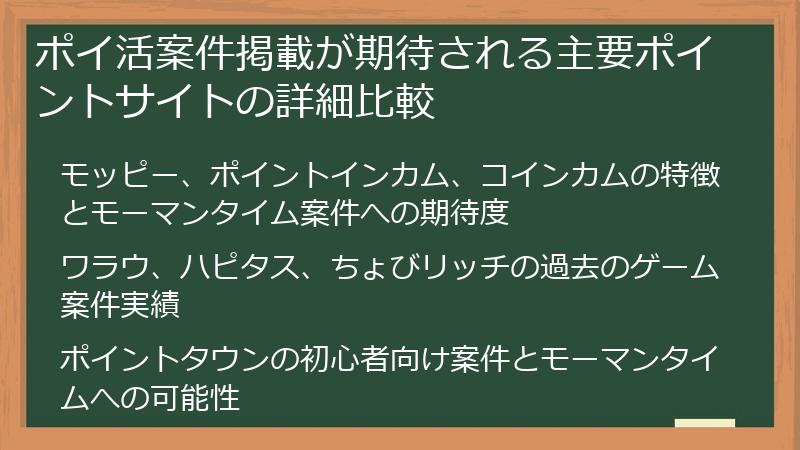 ポイ活案件掲載が期待される主要ポイントサイトの詳細比較

モッピー、ポイントインカム、コインカムの特徴とモーマンタイム案件への期待度

ワラウ、ハピタス、ちょびリッチの過去のゲーム案件実績

ポイントタウンの初心者向け案件とモーマンタイムへの可能性